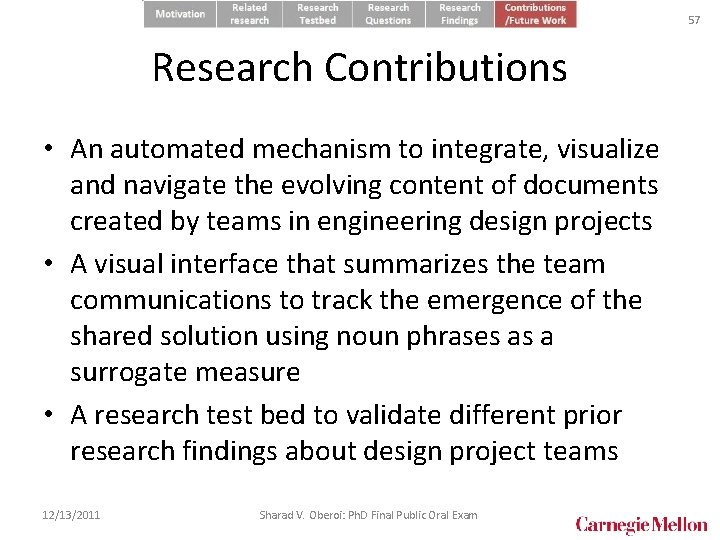 Motivation | Related research | Research Testbed | Research Questions | Research Findings | Contributions /Future Work

57

Research Contributions

• An automated mechanism to integrate, visualize and navigate the evolving content of documents created by teams in engineering design projects
• A visual interface that summarizes the team communications to track the emergence of the shared solution using noun phrases as a surrogate measure
• A research test bed to validate different prior research findings about design project teams

12/13/2011

Sharad V. Oberoi: PhD Final Public Oral Exam

Carnegie Mellon